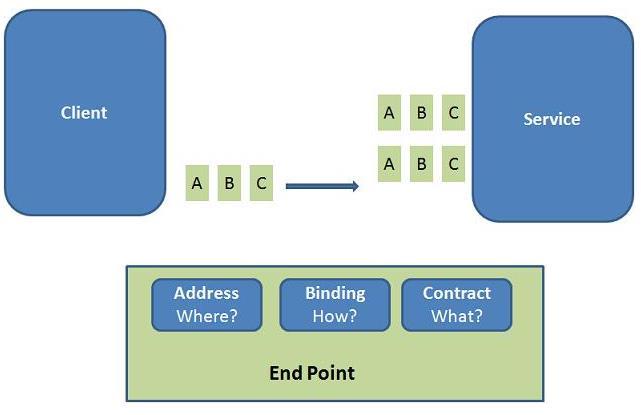 Client

A B C

A B C

A B C

Service

Address
Where?

Binding
How?

Contract
What?

End Point